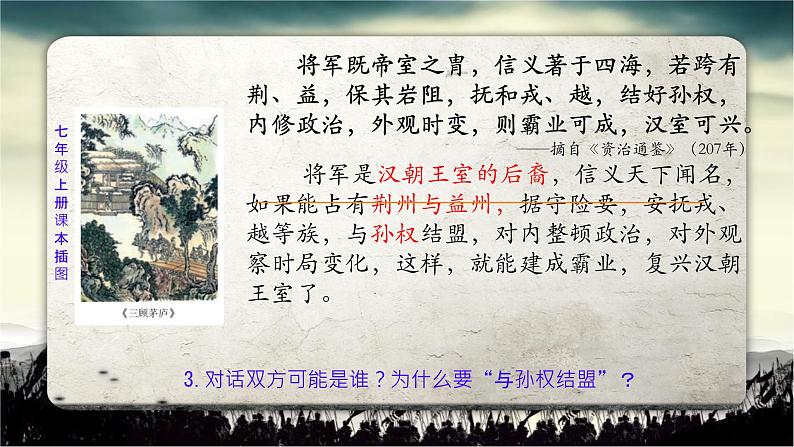 七年级上册课本插图

《三顾茅庐》

将军既帝室之胄，信义著于四海，若跨有荆、益，保其岩阻，抚和戎、越，结好孙权，内修政治，外观时变，则霸业可成，汉室可兴。

——摘自《资治通鉴》（207年）

将军是汉朝王室的后裔，信义天下闻名，如果能占有荆州与益州，据守险要，安抚戎、越等族，与孙权结盟，对内整顿政治，对外观察时局变化，这样，就能建成霸业，复兴汉朝王室了。

3. 对话双方可能是谁？为什么要“与孙权结盟”？